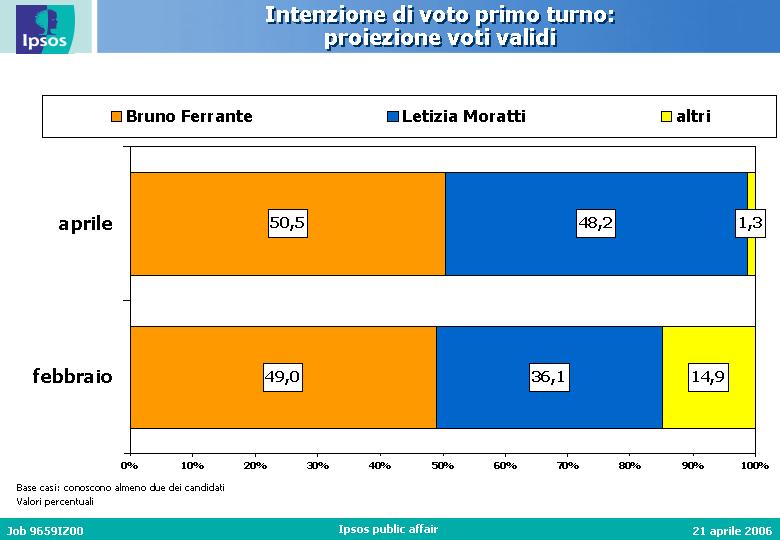 Ipsos

Intenzione di voto primo turno: proiezione voti validi

Bruno Ferrante
Letizia Moratti
altri

aprile
50,5
48,2
1,3

febbraio
49,0
36,1
14,9

0%
10%
20%
30%
40%
50%
60%
70%
80%
90%
100%

Base casi: conoscono almeno due dei candidati
Valori percentuali

Job 9659IZ00
Ipsos public affair
21 aprile 2006